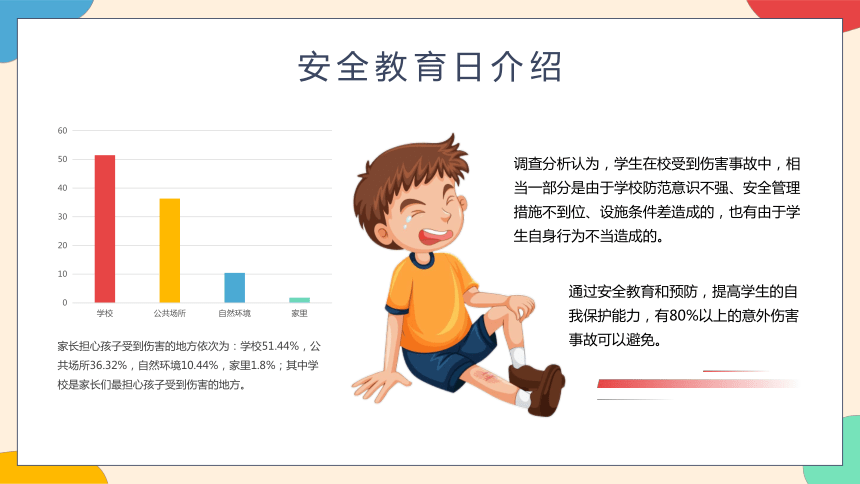 安全教育日介绍

60
50
40
30
20
10
0
学校
公共场所
自然环境
家里

家长担心孩子受到伤害的地方依次为：学校51.44%，公共场所36.32%，自然环境10.44%，家里1.8%；其中学校是家长们最担心孩子受到伤害的地方。

调查分析认为，学生在校受到伤害事故中，相当一部分是由于学校防范意识不强、安全管理措施不到位、设施条件差造成的，也有由于学生自身行为不当造成的。

通过安全教育和预防，提高学生的自我保护能力，有80%以上的意外伤害事故可以避免。